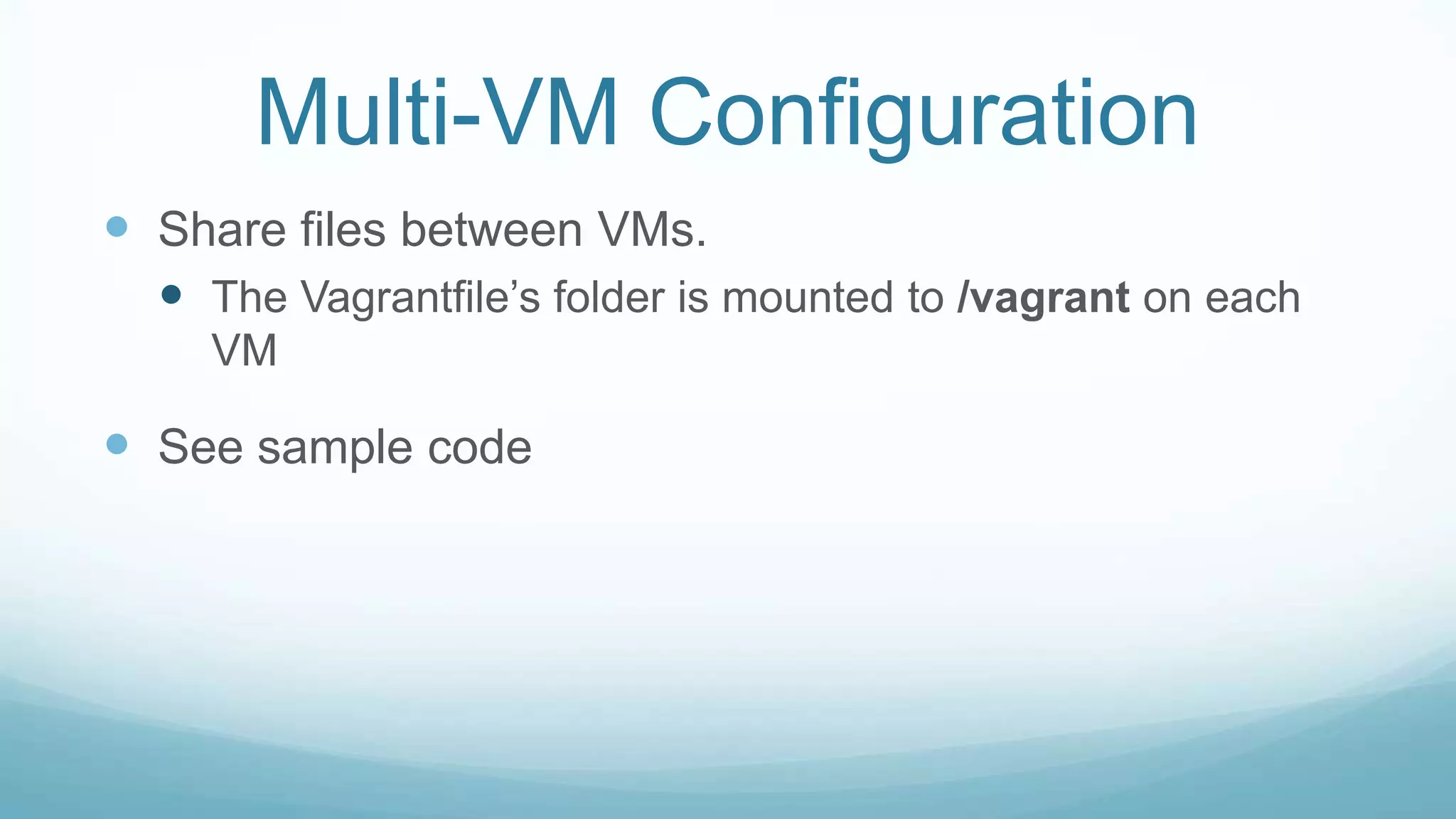 Multi-VM Configuration

Share files between VMs.

The Vagrantfile’s folder is mounted to /vagrant on each VM

See sample code